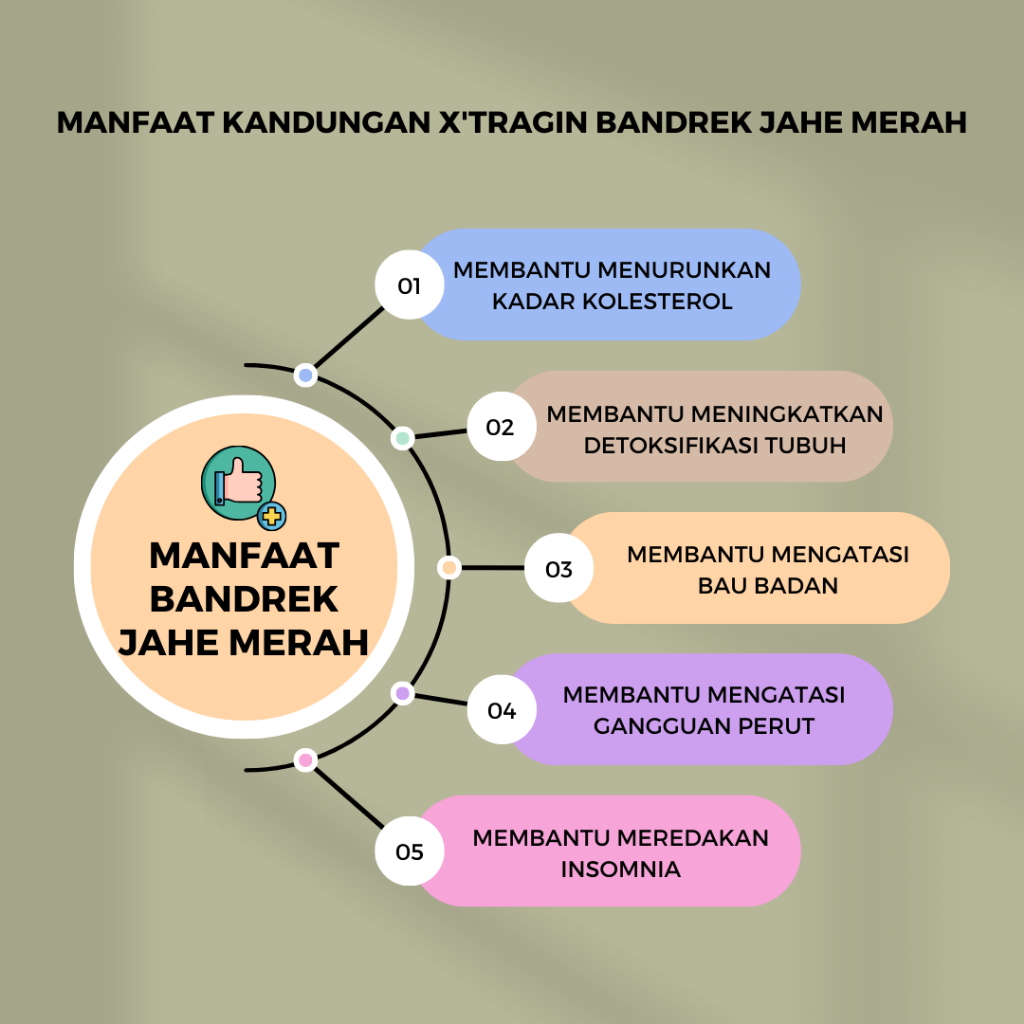 MANFAAT KANDUNGAN X'TRAGIN BANDREK JAHE MERAH

MANFAAT BANDREK JAHE MERAH

01 MEMBANTU MENURUNKAN KADAR KOLESTEROL

02 MEMBANTU MENINGKATKAN DETOKSIFIKASI TUBUH

03 MEMBANTU MENGATASI BAU BADAN

04 MEMBANTU MENGATASI GANGGUAN PERUT

05 MEMBANTU MEREDAKAN INSOMNIA